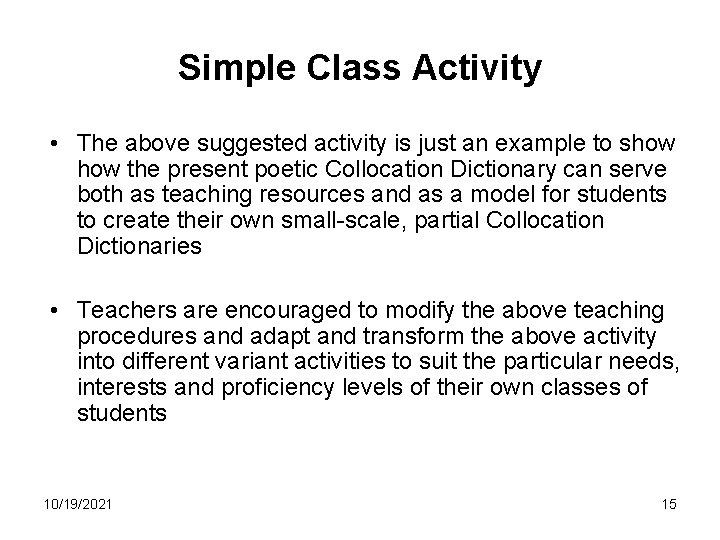 Simple Class Activity

• The above suggested activity is just an example to show how the present poetic Collocation Dictionary can serve both as teaching resources and as a model for students to create their own small-scale, partial Collocation Dictionaries

• Teachers are encouraged to modify the above teaching procedures and adapt and transform the above activity into different variant activities to suit the particular needs, interests and proficiency levels of their own classes of students

10/19/2021

15